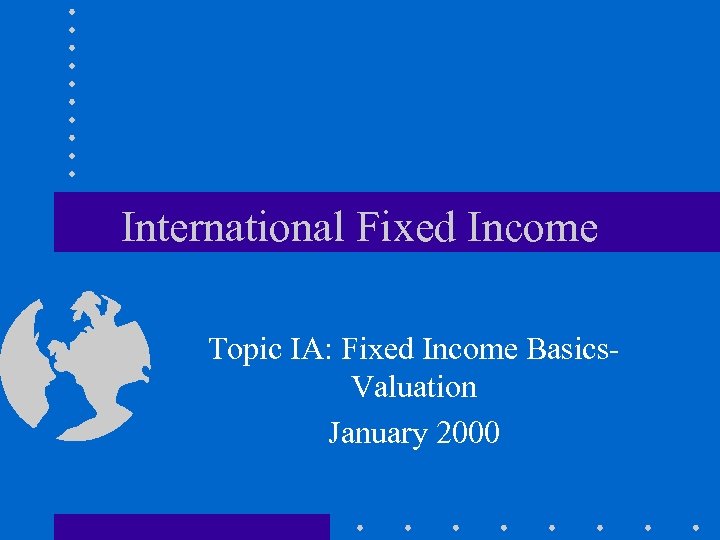 International Fixed Income

Topic IA: Fixed Income Basics-Valuation

January 2000